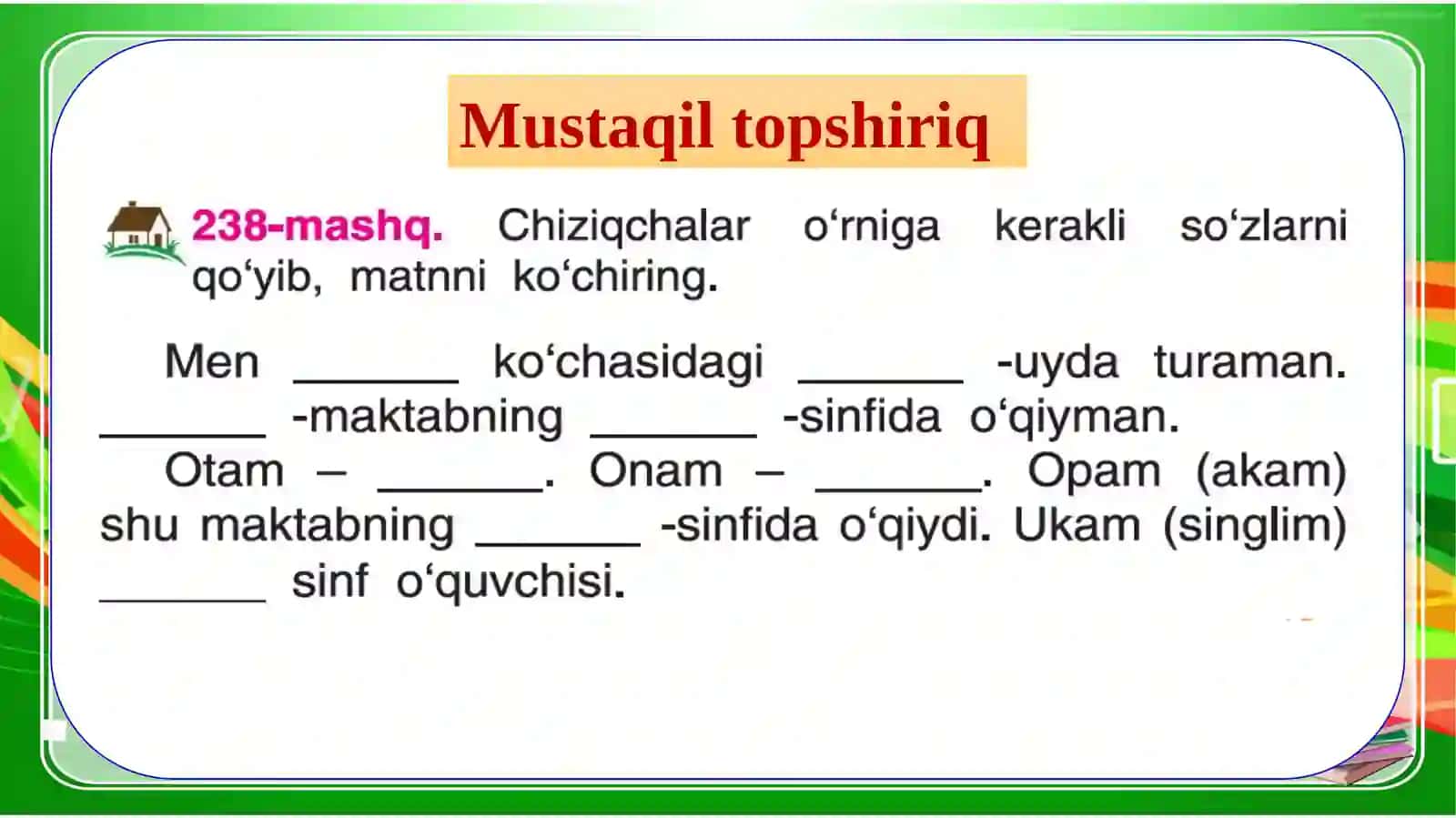 Mustaqil topshiriq

238-mashq. Chiziqchalar o‘rniga kerakli so‘zlarni qo‘yib, matnni ko‘chiring.

Men _______ ko‘chasidagi _______ -uyda turaman. _______ -maktabning _______ -sinfida o‘qiyman. Otam – _______. Onam – _______. Opam (akam) shu maktabning _______ -sinfida o‘qiydi. Ukam (singlim) _______ sinf o‘quvchisi.